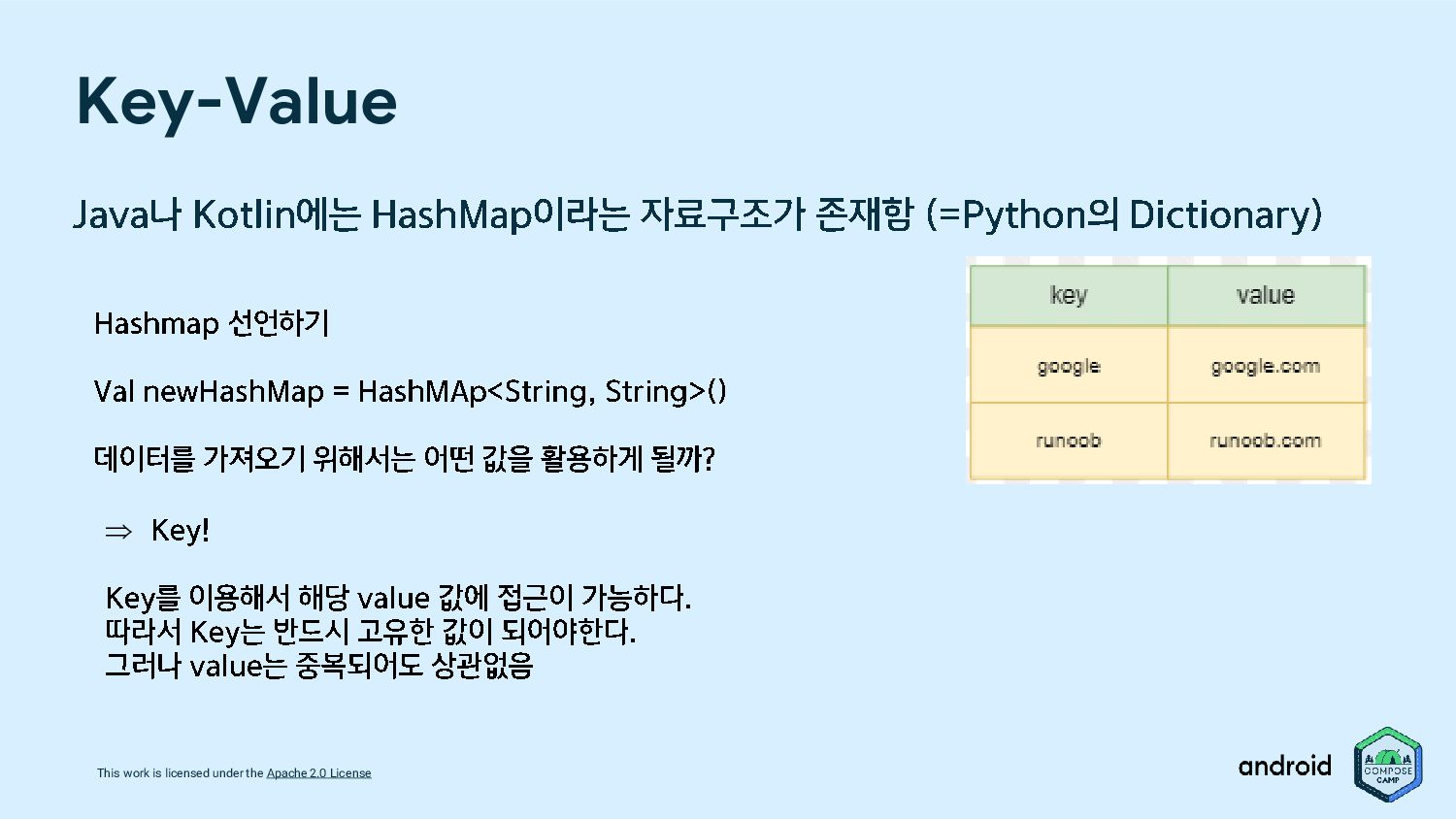 Key-Value

Java나 Kotlin에는 HashMap이라는 자료구조가 존재함 (=Python의 Dictionary)

Hashmap 선언하기

Val newHashMap = HashMAp<String, String>()

데이터를 가져오기 위해서는 어떤 값을 활용하게 될까?

⇒ Key!

Key를 이용해서 해당 value 값에 접근이 가능하다.
따라서 Key는 반드시 고유한 값이 되어야한다.
그러나 value는 중복되어도 상관없음

| key | value |
|---|---|
| google | google.com |
| runoob | runoob.com |

This work is licensed under the Apache 2.0 License

android

COMPOSE CAMP